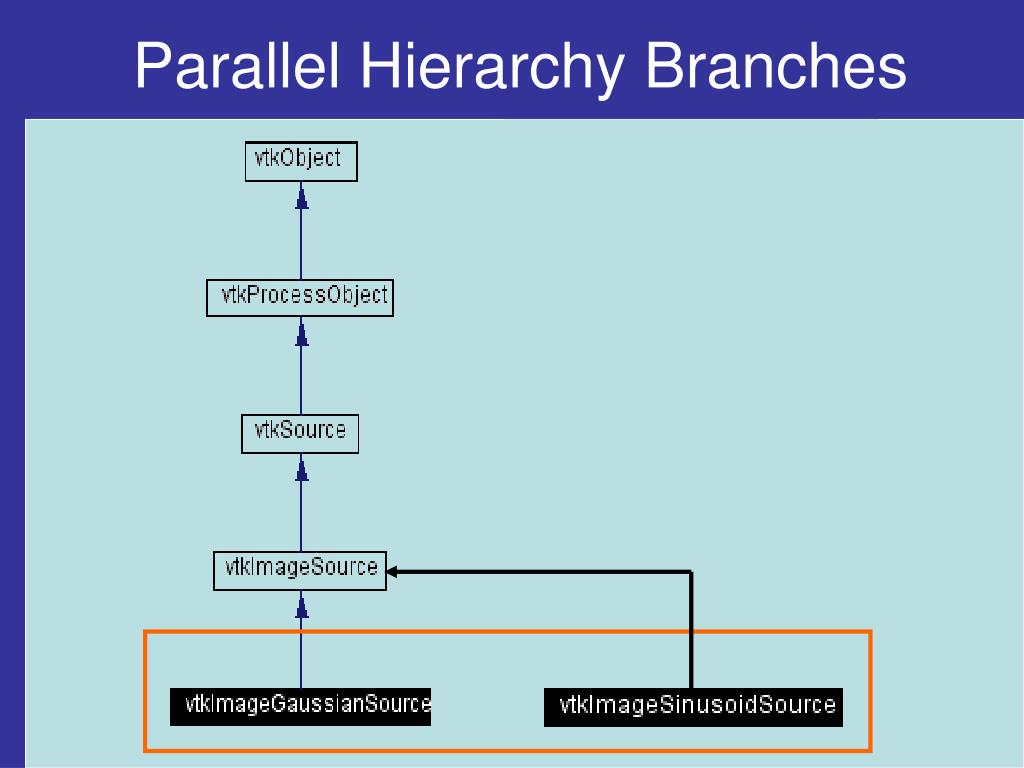 Parallel Hierarchy Branches

vtkObject

vtkProcessObject

vtkSource

vtkImageSource

vtkImageGaussianSource

vtkImageSinusoidSource